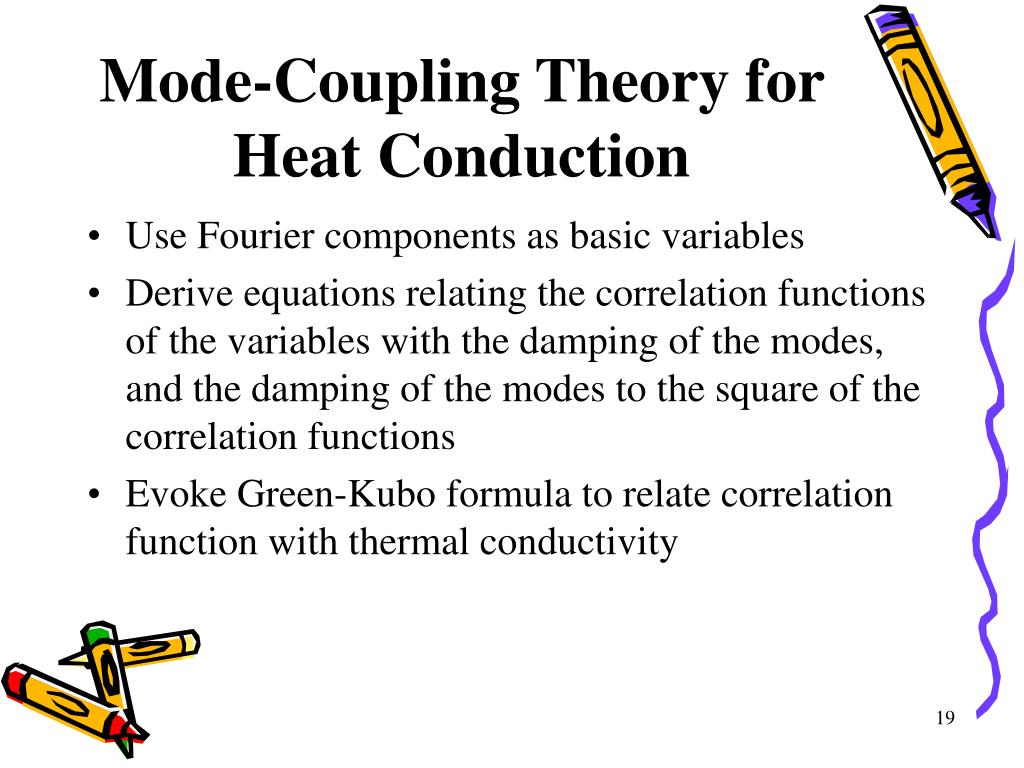 Mode-Coupling Theory for Heat Conduction

• Use Fourier components as basic variables
• Derive equations relating the correlation functions of the variables with the damping of the modes, and the damping of the modes to the square of the correlation functions
• Evoke Green-Kubo formula to relate correlation function with thermal conductivity

19